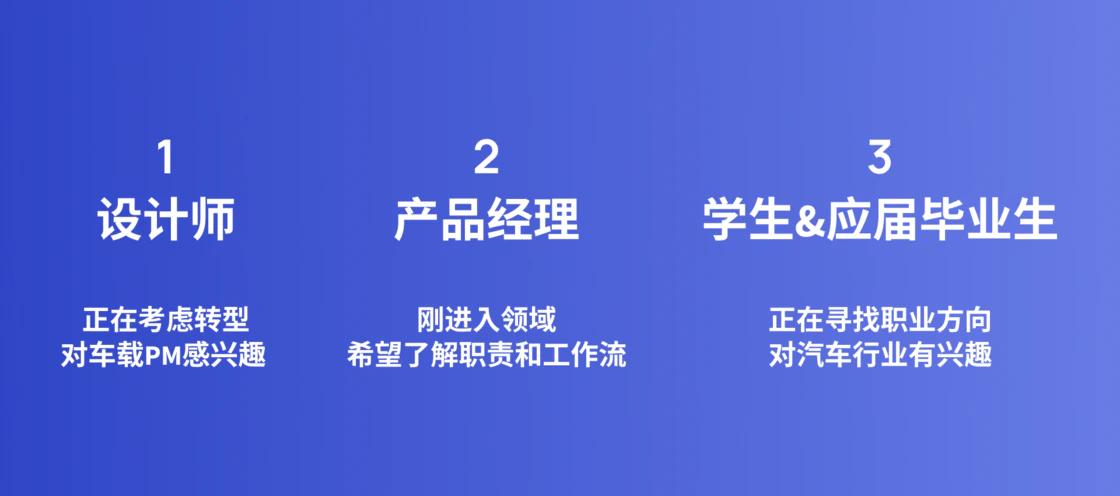 1
设计师

正在考虑转型
对车载PM感兴趣

2
产品经理

刚进入领域
希望了解职责和工作流

3
学生&应届毕业生

正在寻找职业方向
对汽车行业有兴趣